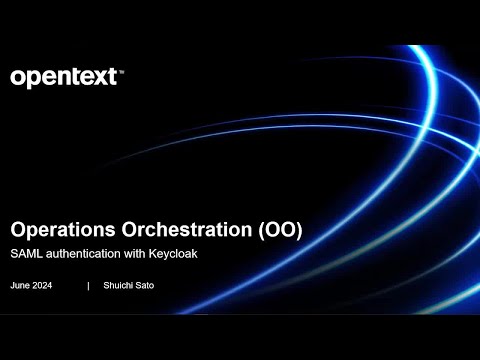 opentext™

Operations Orchestration (OO)

SAML authentication with Keycloak

June 2024 | Shuichi Sato